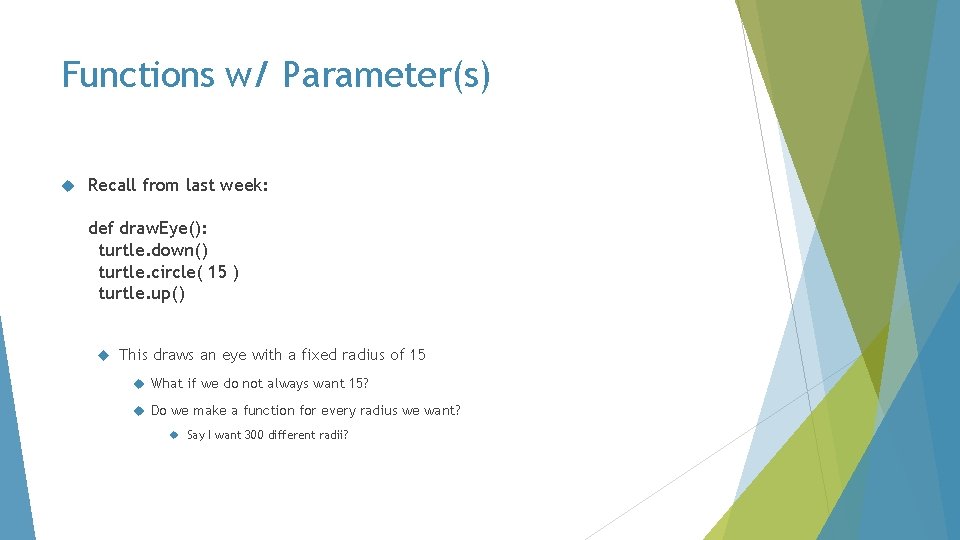 Functions w/ Parameter(s)

Recall from last week:

def drawEye():
  turtle.down()
  turtle.circle( 15 )
  turtle.up()

This draws an eye with a fixed radius of 15

What if we do not always want 15?

Do we make a function for every radius we want?

Say I want 300 different radii?